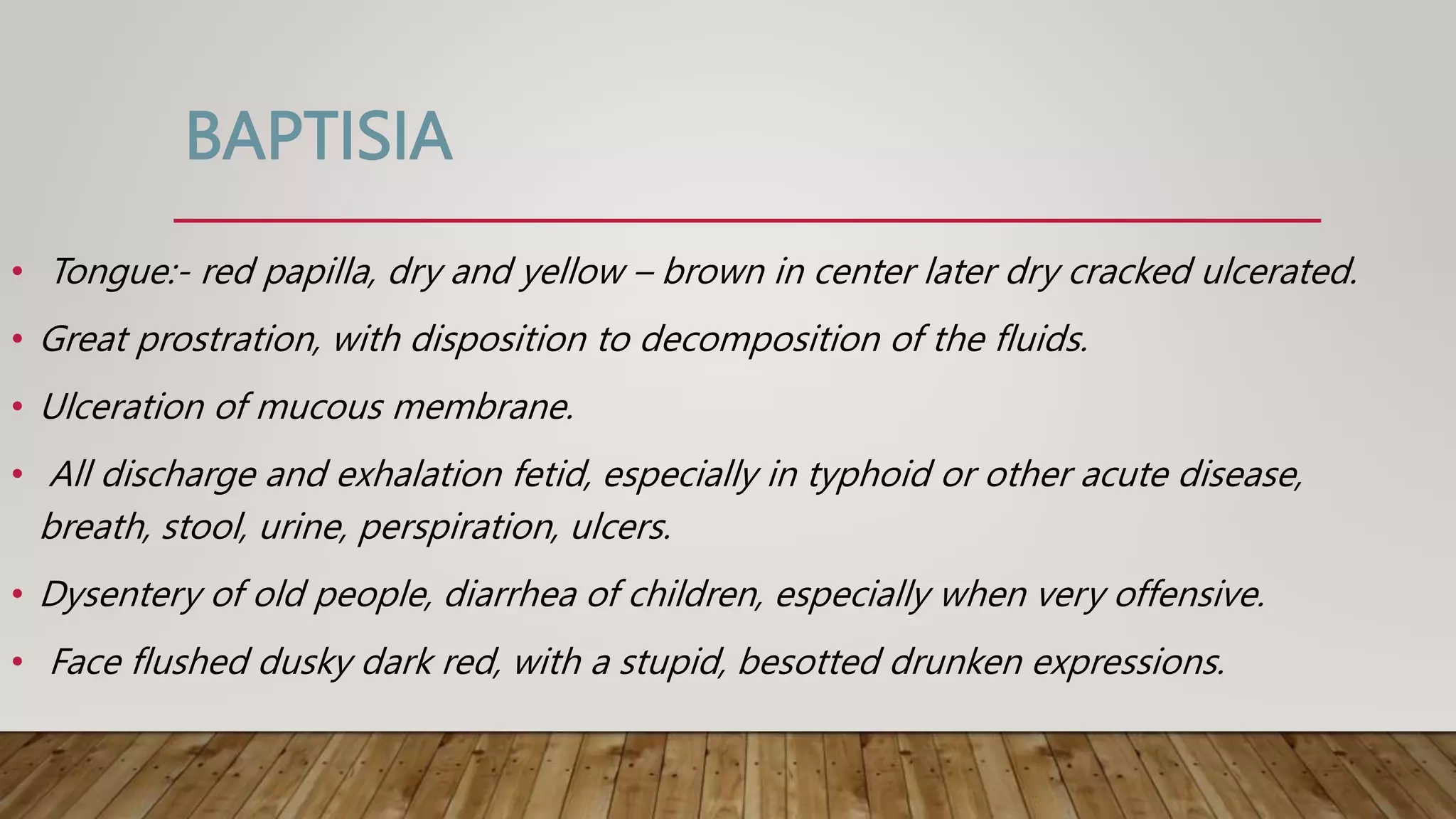 BAPTISIA

• Tongue:- red papilla, dry and yellow – brown in center later dry cracked ulcerated.

• Great prostration, with disposition to decomposition of the fluids.

• Ulceration of mucous membrane.

• All discharge and exhalation fetid, especially in typhoid or other acute disease, breath, stool, urine, perspiration, ulcers.

• Dysentery of old people, diarrhea of children, especially when very offensive.

• Face flushed dusky dark red, with a stupid, besotted drunken expressions.